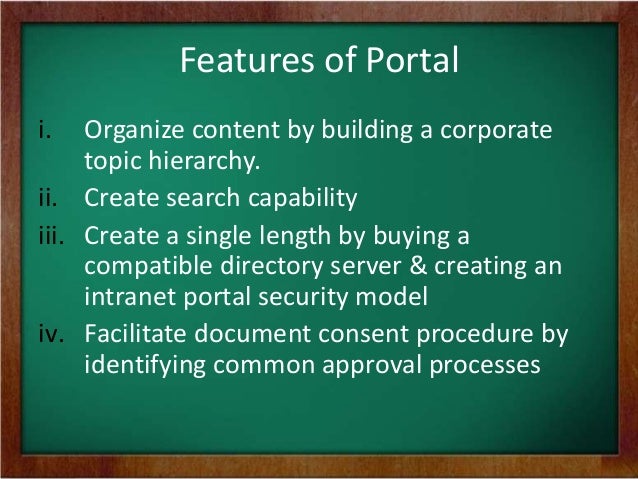 Features of Portal

i. Organize content by building a corporate topic hierarchy.

ii. Create search capability

iii. Create a single length by buying a compatible directory server & creating an intranet portal security model

iv. Facilitate document consent procedure by identifying common approval processes